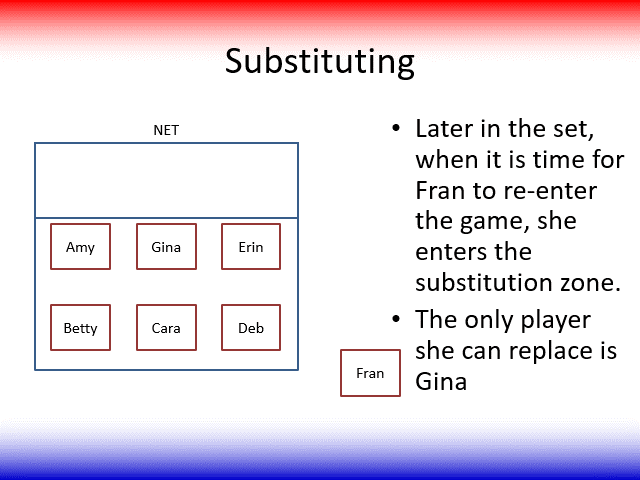 Substituting

NET

Amy
Gina
Erin
Betty
Cara
Deb

Fran

• Later in the set, when it is time for Fran to re-enter the game, she enters the substitution zone.
• The only player she can replace is Gina